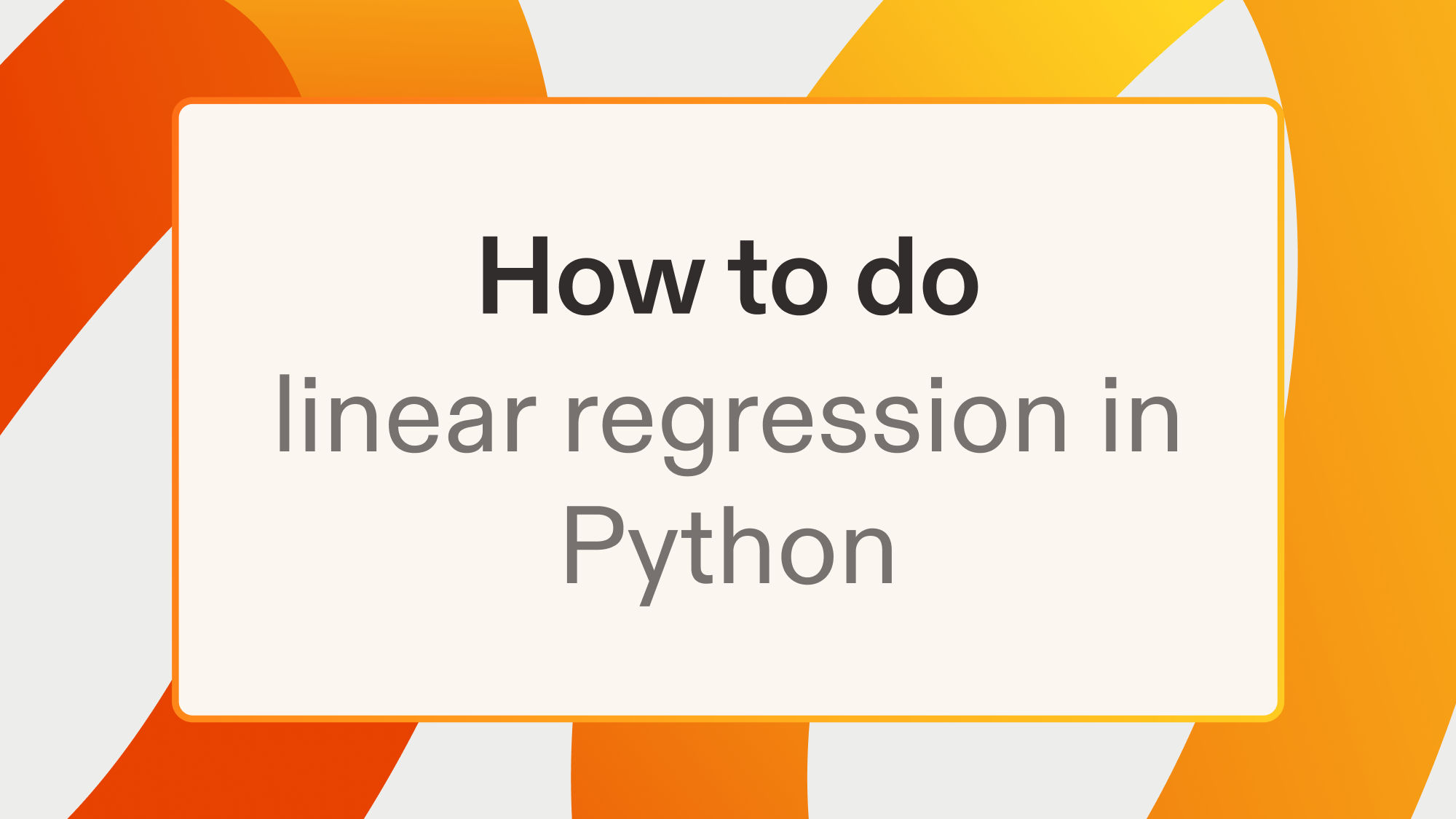 How to do
linear regression in Python